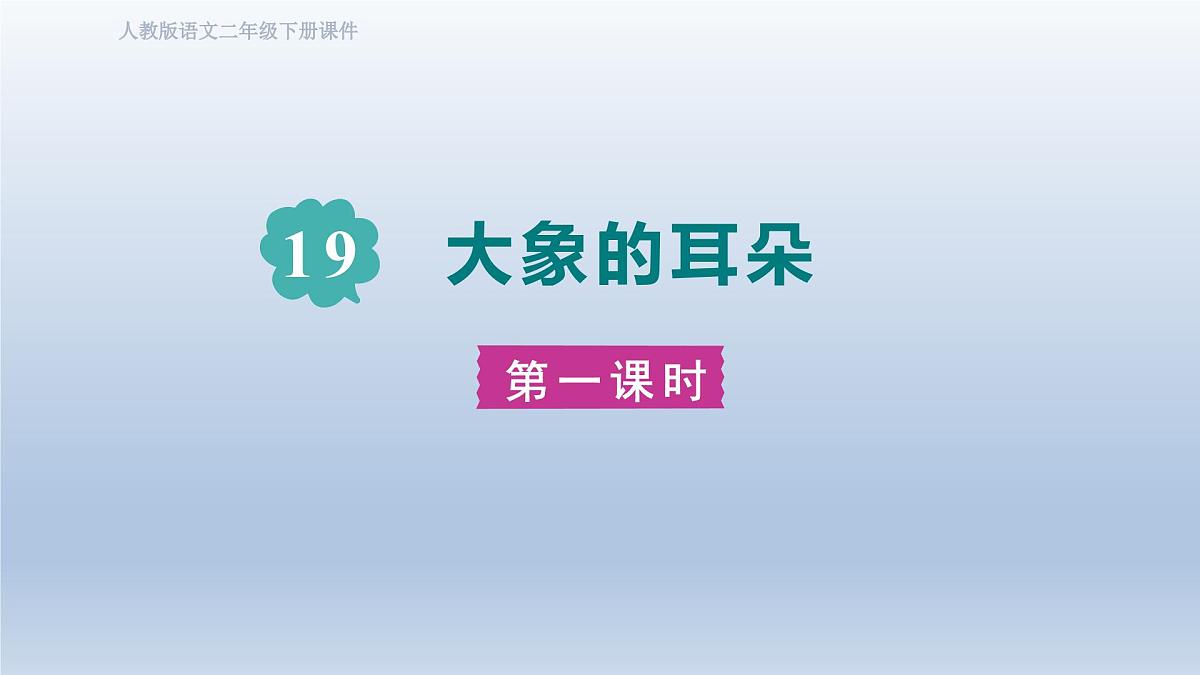 人教版语文二年级下册课件

19 大象的耳朵

第一课时